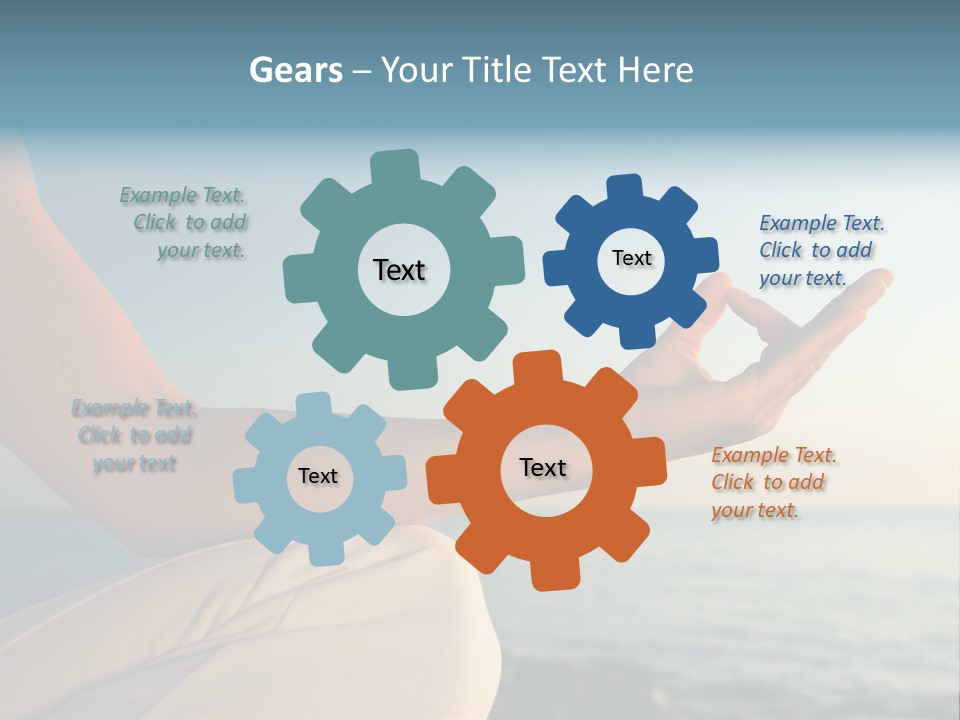 Gears – Your Title Text Here

Example Text. Click to add your text.

Text

Text

Example Text. Click to add your text.

Example Text. Click to add your text

Text

Text

Example Text. Click to add your text.